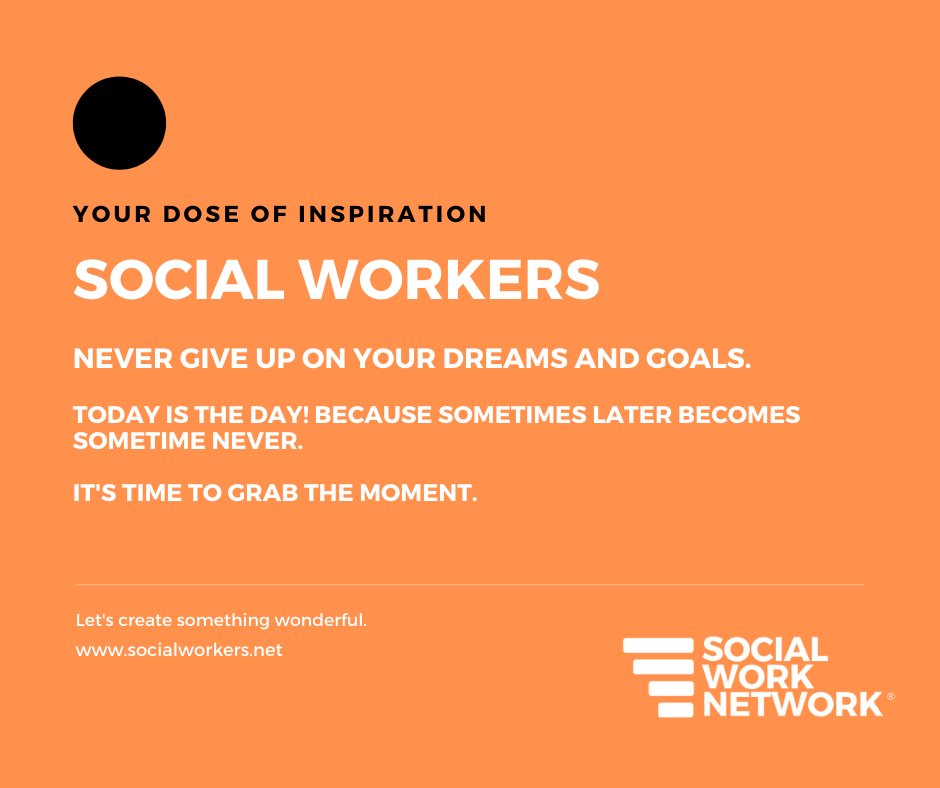 YOUR DOSE OF INSPIRATION

SOCIAL WORKERS

NEVER GIVE UP ON YOUR DREAMS AND GOALS.

TODAY IS THE DAY! BECAUSE SOMETIMES LATER BECOMES SOMETIME NEVER.

IT'S TIME TO GRAB THE MOMENT.

Let's create something wonderful.

www.socialworkers.net

SOCIAL WORK NETWORK®